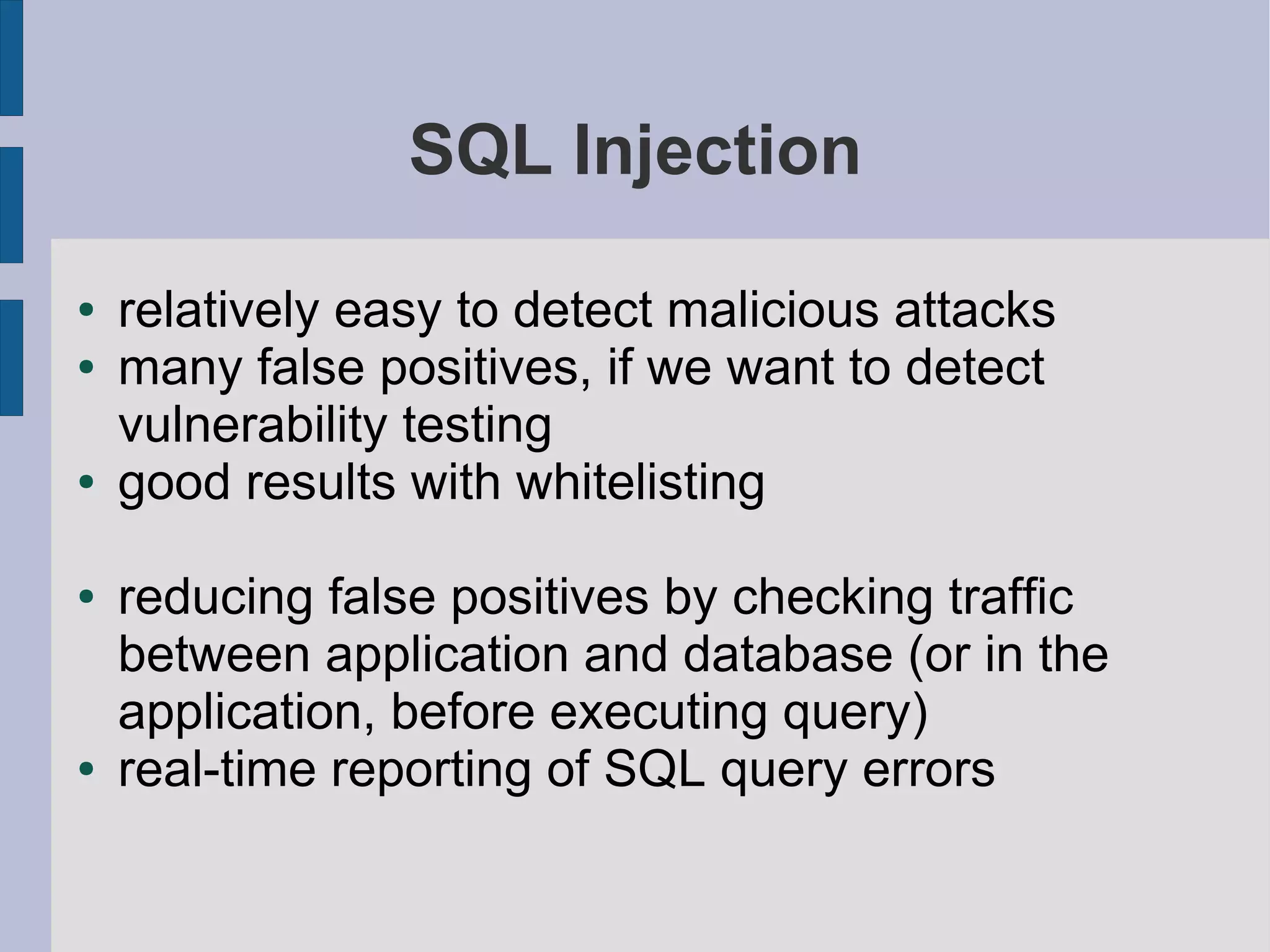 SQL Injection

• relatively easy to detect malicious attacks
• many false positives, if we want to detect vulnerability testing
• good results with whitelisting

• reducing false positives by checking traffic between application and database (or in the application, before executing query)
• real-time reporting of SQL query errors